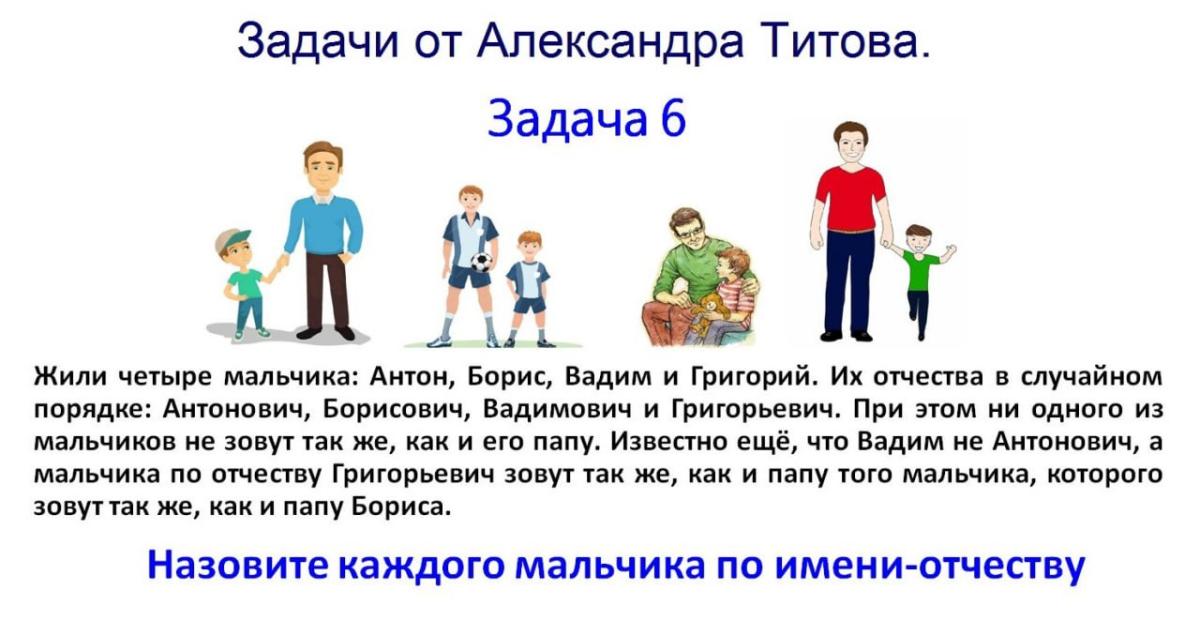 Задачи от Александра Титова.

Задача 6

Жили четыре мальчика: Антон, Борис, Вадим и Григорий. Их отчества в случайном порядке: Антонович, Борисович, Вадимович и Григорьевич. При этом ни одного из мальчиков не зовут так же, как и его папу. Известно ещё, что Вадим не Антонович, а мальчика по отчеству Григорьевич зовут так же, как и папу того мальчика, которого зовут так же, как и папу Бориса.

Назовите каждого мальчика по имени-отчеству